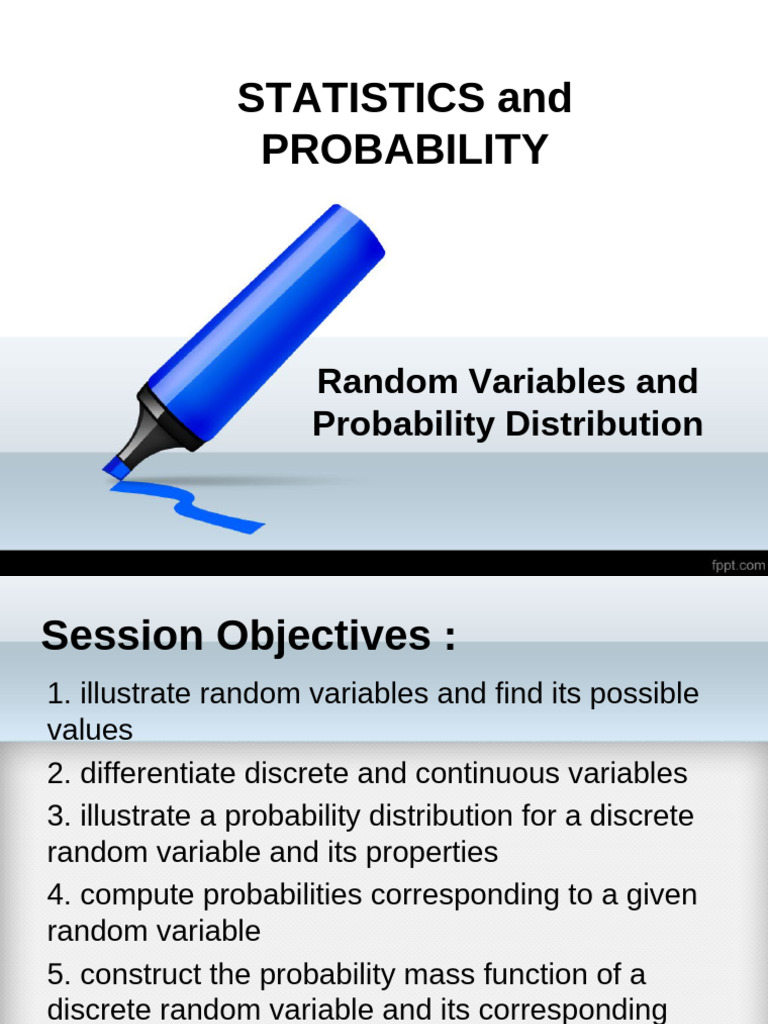 STATISTICS and PROBABILITY

Random Variables and Probability Distribution

fppt.com

Session Objectives :

1. illustrate random variables and find its possible values

2. differentiate discrete and continuous variables

3. illustrate a probability distribution for a discrete random variable and its properties

4. compute probabilities corresponding to a given random variable

5. construct the probability mass function of a discrete random variable and its corresponding